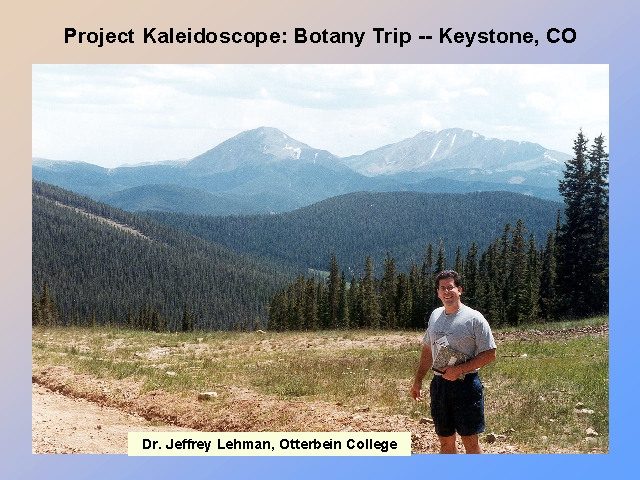 Project Kaleidoscope: Botany Trip -- Keystone, CO

Dr. Jeffrey Lehman, Otterbein College